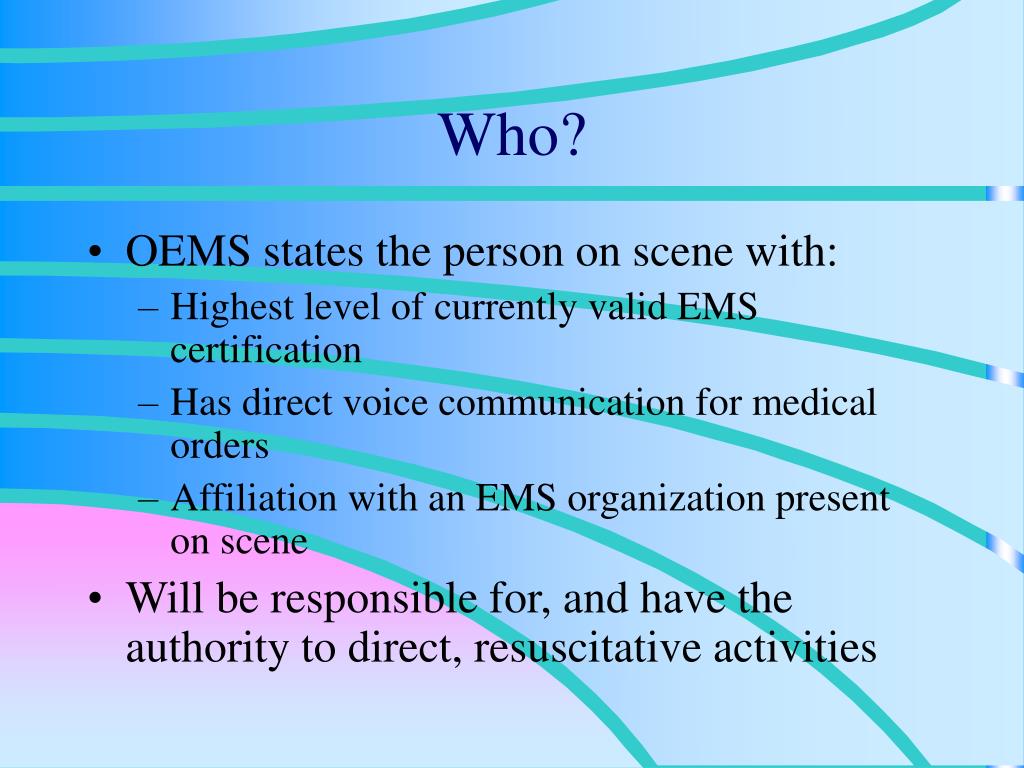 Who?

• OEMS states the person on scene with:
– Highest level of currently valid EMS certification
– Has direct voice communication for medical orders
– Affiliation with an EMS organization present on scene
• Will be responsible for, and have the authority to direct, resuscitative activities